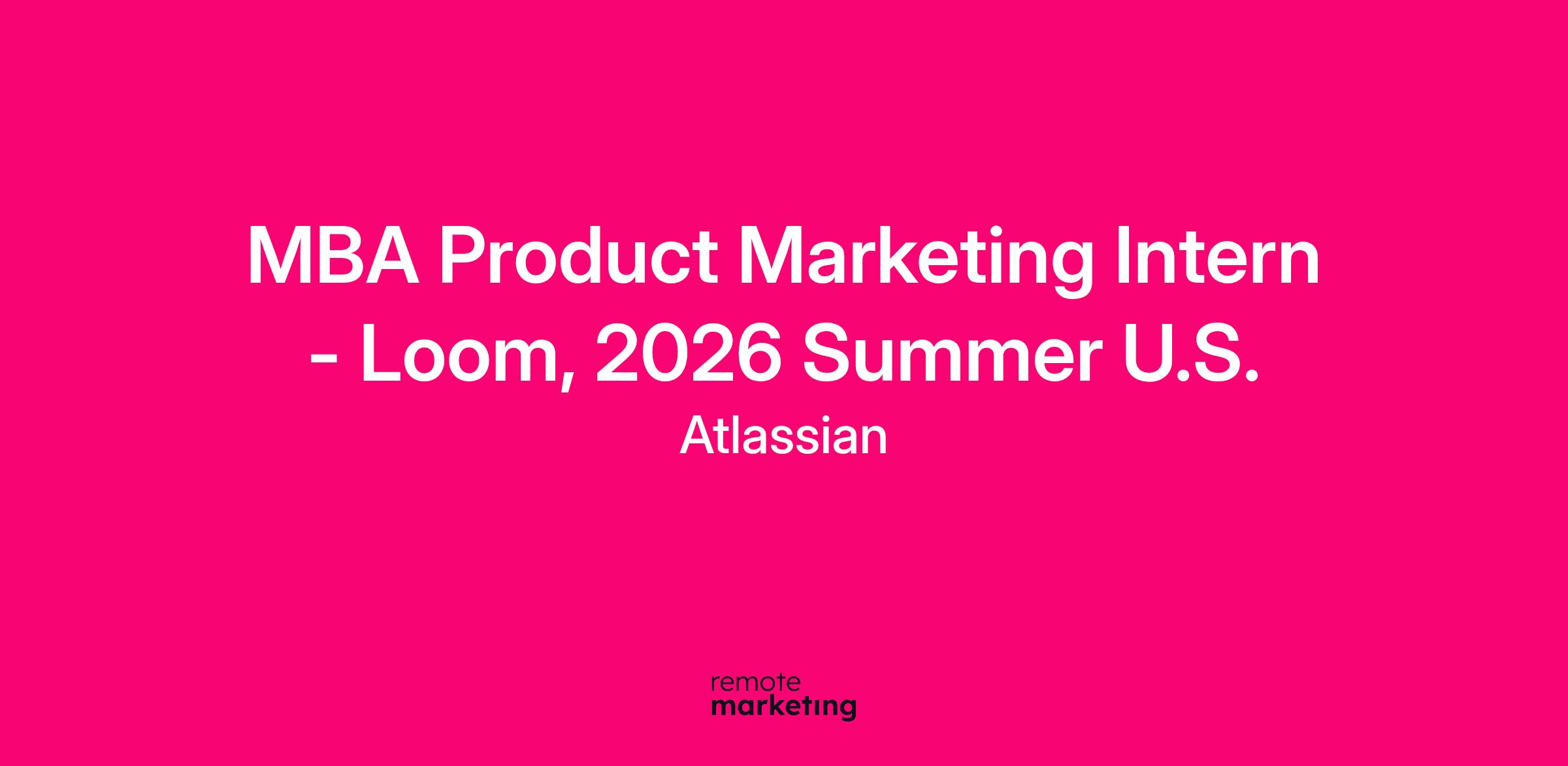 MBA Product Marketing Intern - Loom, 2026 Summer U.S.

Atlassian

remote
marketing